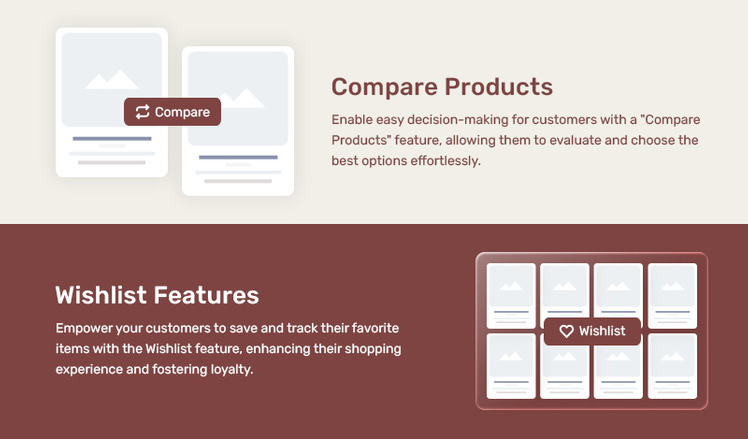 Compare

Compare Products

Enable easy decision-making for customers with a "Compare Products" feature, allowing them to evaluate and choose the best options effortlessly.

Wishlist Features

Empower your customers to save and track their favorite items with the Wishlist feature, enhancing their shopping experience and fostering loyalty.

Wishlist